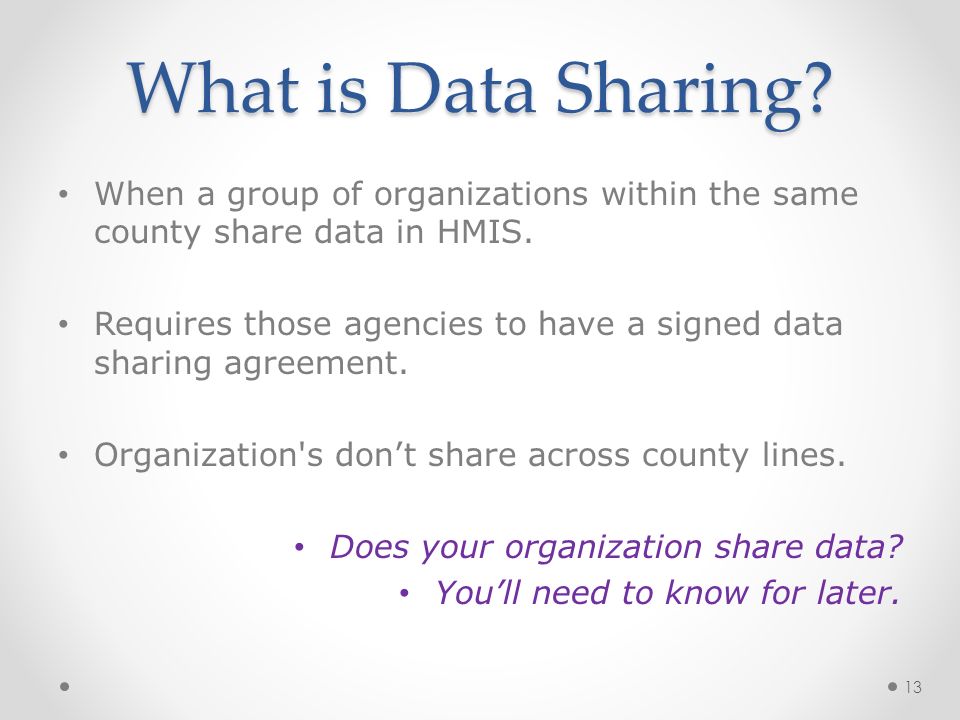 What is Data Sharing?

• When a group of organizations within the same county share data in HMIS.

• Requires those agencies to have a signed data sharing agreement.

• Organization's don’t share across county lines.

• Does your organization share data?

• You’ll need to know for later.

13